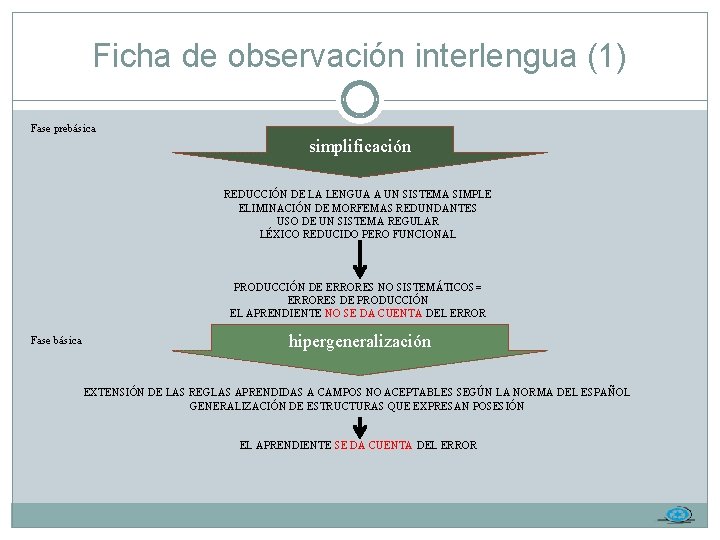 Ficha de observación interlengua (1)

Fase prebásica

simplificación

REDUCCIÓN DE LA LENGUA A UN SISTEMA SIMPLE
ELIMINACIÓN DE MORFEMAS REDUNDANTES
USO DE UN SISTEMA REGULAR
LÉXICO REDUCIDO PERO FUNCIONAL

PRODUCCIÓN DE ERRORES NO SISTEMÁTICOS =
ERRORES DE PRODUCCIÓN
EL APRENDIENTE NO SE DA CUENTA DEL ERROR

Fase básica

hipergeneralización

EXTENSIÓN DE LAS REGLAS APRENDIDAS A CAMPOS NO ACEPTABLES SEGÚN LA NORMA DEL ESPAÑOL
GENERALIZACIÓN DE ESTRUCTURAS QUE EXPRESAN POSESIÓN

EL APRENDIENTE SE DA CUENTA DEL ERROR